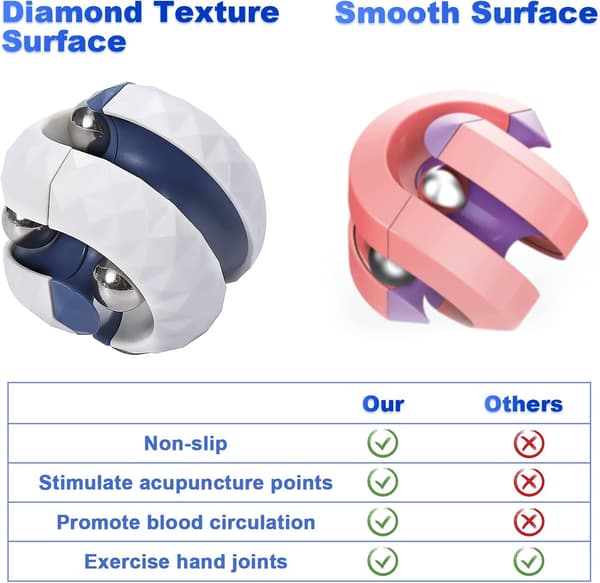 Diamond Texture Surface

Smooth Surface

| | Our | Others |
|---|---|---|
| Non-slip | ✓ | ✗ |
| Stimulate acupuncture points | ✓ | ✗ |
| Promote blood circulation | ✓ | ✗ |
| Exercise hand joints | ✓ | ✓ |